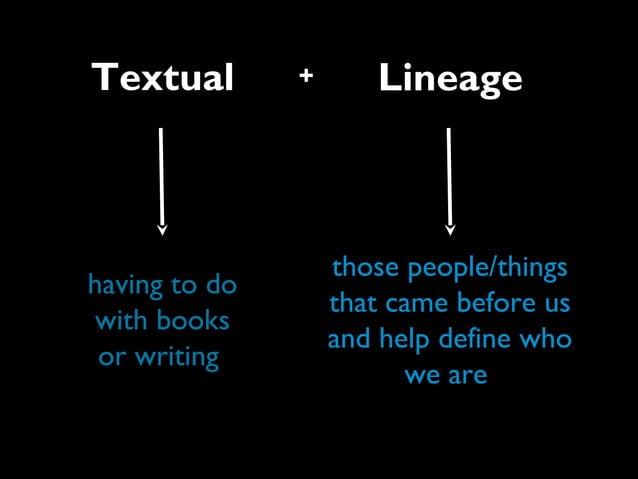 Textual + Lineage

having to do with books or writing

those people/things that came before us and help define who we are